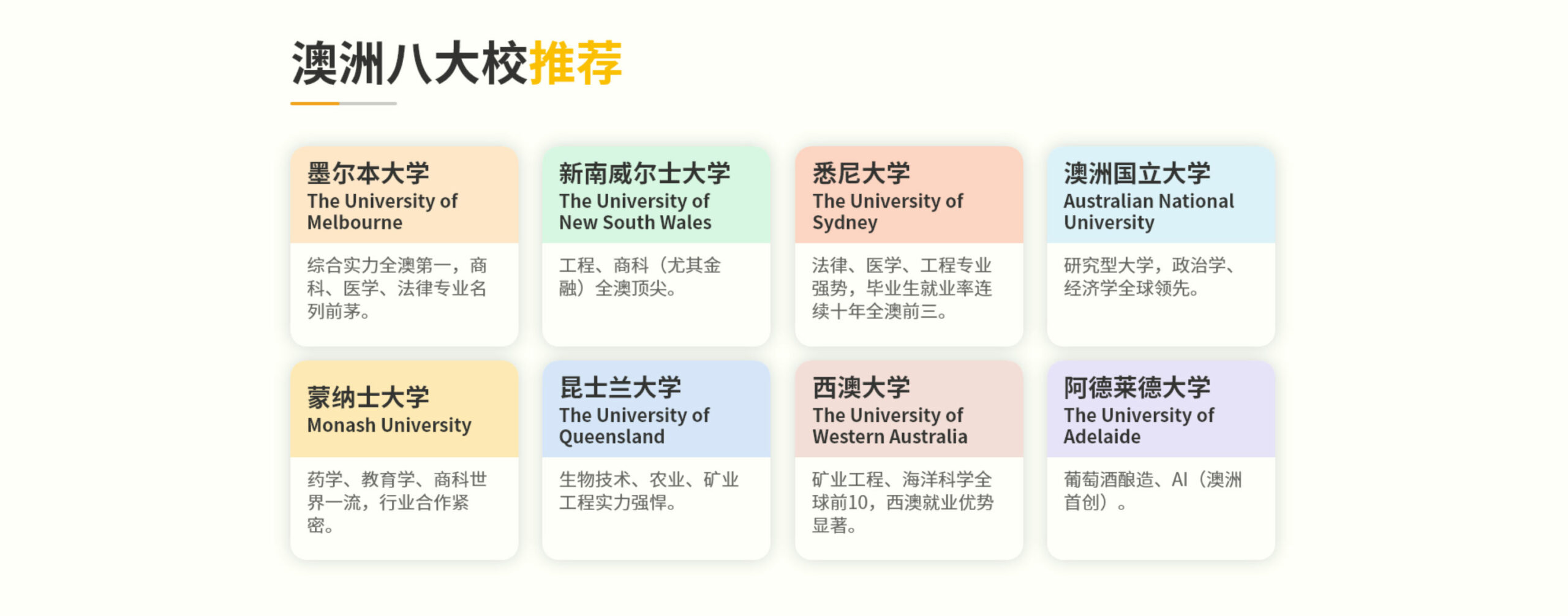 澳洲八大校推荐

墨尔本大学
The University of Melbourne

综合实力全澳第一，商科、医学、法律专业名列前茅。

新南威尔士大学
The University of New South Wales

工程、商科（尤其金融）全澳顶尖。

悉尼大学
The University of Sydney

法律、医学、工程专业强势，毕业生就业率连续十年全澳前三。

澳洲国立大学
Australian National University

研究型大学，政治学、经济学全球领先。

蒙纳士大学
Monash University

药学、教育学、商科世界一流，行业合作紧密。

昆士兰大学
The University of Queensland

生物技术、农业、矿业工程实力强悍。

西澳大学
The University of Western Australia

矿业工程、海洋科学全球前10，西澳就业优势显著。

阿德莱德大学
The University of Adelaide

葡萄酒酿造、AI（澳洲首创）。